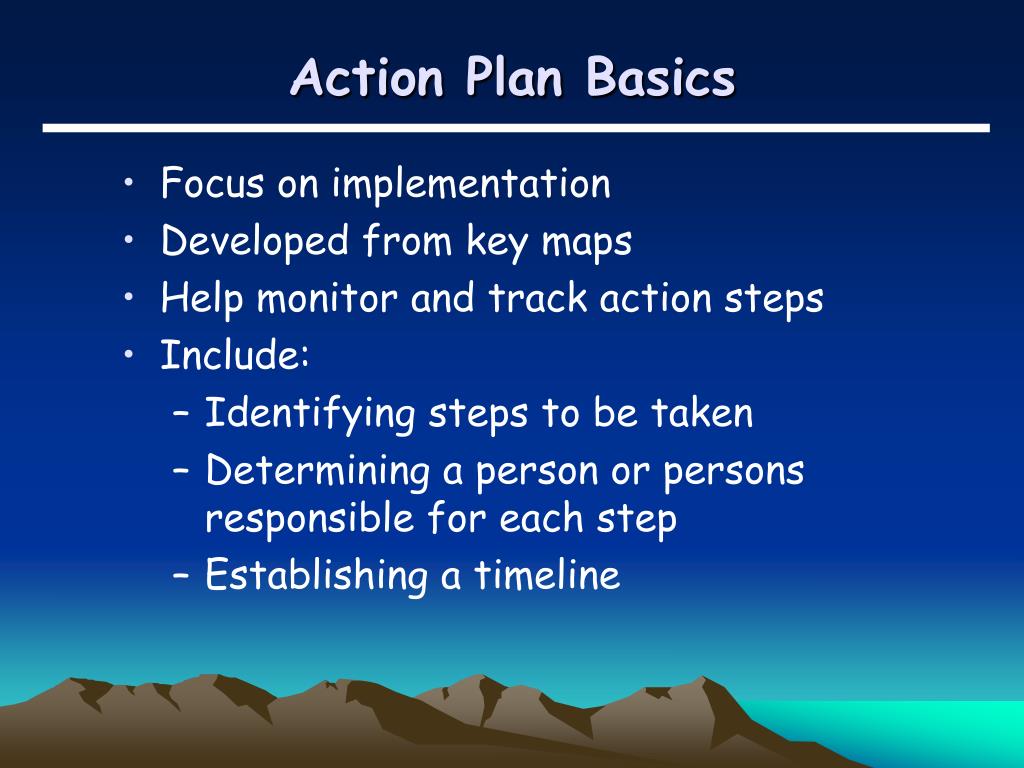 Action Plan Basics

• Focus on implementation
• Developed from key maps
• Help monitor and track action steps
• Include:
– Identifying steps to be taken
– Determining a person or persons responsible for each step
– Establishing a timeline